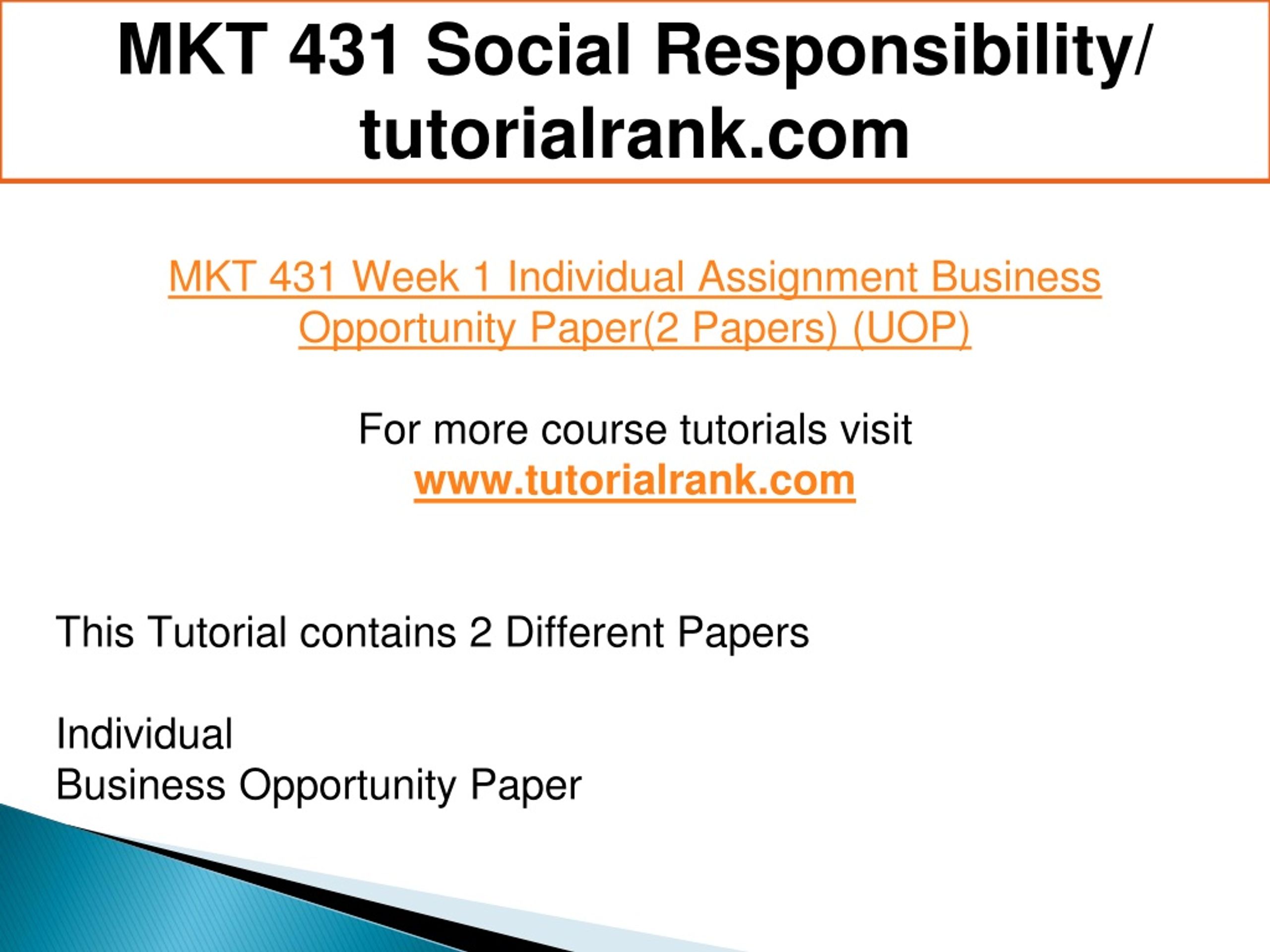 MKT 431 Social Responsibility/ tutorialrank.com

MKT 431 Week 1 Individual Assignment Business Opportunity Paper(2 Papers) (UOP)

For more course tutorials visit
www.tutorialrank.com

This Tutorial contains 2 Different Papers

Individual
Business Opportunity Paper